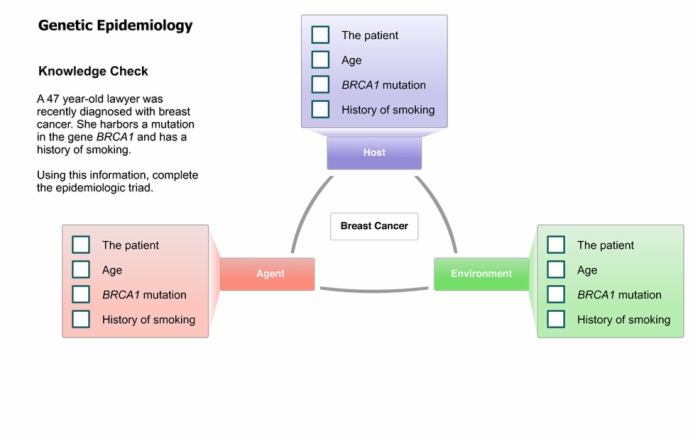 Genetic Epidemiology

Knowledge Check

A 47 year-old lawyer was recently diagnosed with breast cancer. She harbors a mutation in the gene BRCA1 and has a history of smoking.

Using this information, complete the epidemiologic triad.

The patient
Age
BRCA1 mutation
History of smoking

Host

Breast Cancer

The patient
Age
BRCA1 mutation
History of smoking

Agent

Environment

The patient
Age
BRCA1 mutation
History of smoking